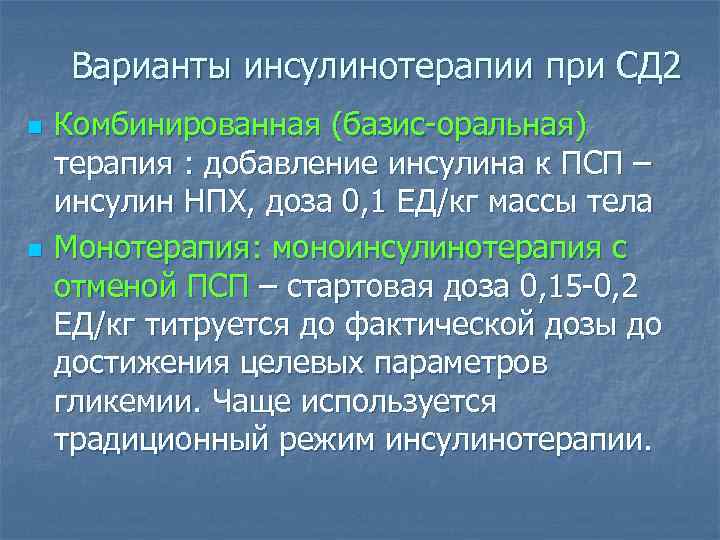 Варианты инсулинотерапии при СД2

Комбинированная (базис-оральная) терапия : добавление инсулина к ПСП – инсулин НПХ, доза 0,1 ЕД/кг массы тела

Монотерапия: моноинсулинотерапия с отменой ПСП – стартовая доза 0,15-0,2 ЕД/кг титруется до фактической дозы до достижения целевых параметров гликемии. Чаще используется традиционный режим инсулинотерапии.